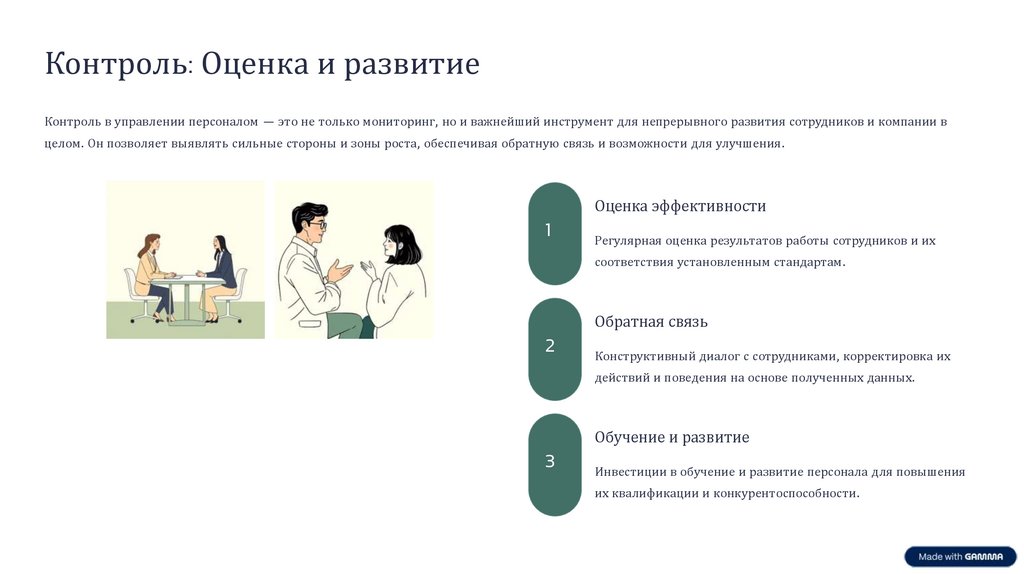 Контроль: Оценка и развитие

Контроль в управлении персоналом — это не только мониторинг, но и важнейший инструмент для непрерывного развития сотрудников и компании в целом. Он позволяет выявлять сильные стороны и зоны роста, обеспечивая обратную связь и возможности для улучшения.

1

Оценка эффективности

Регулярная оценка результатов работы сотрудников и их соответствия установленным стандартам.

2

Обратная связь

Конструктивный диалог с сотрудниками, корректировка их действий и поведения на основе полученных данных.

3

Обучение и развитие

Инвестиции в обучение и развитие персонала для повышения их квалификации и конкурентоспособности.

Made with GAMMA